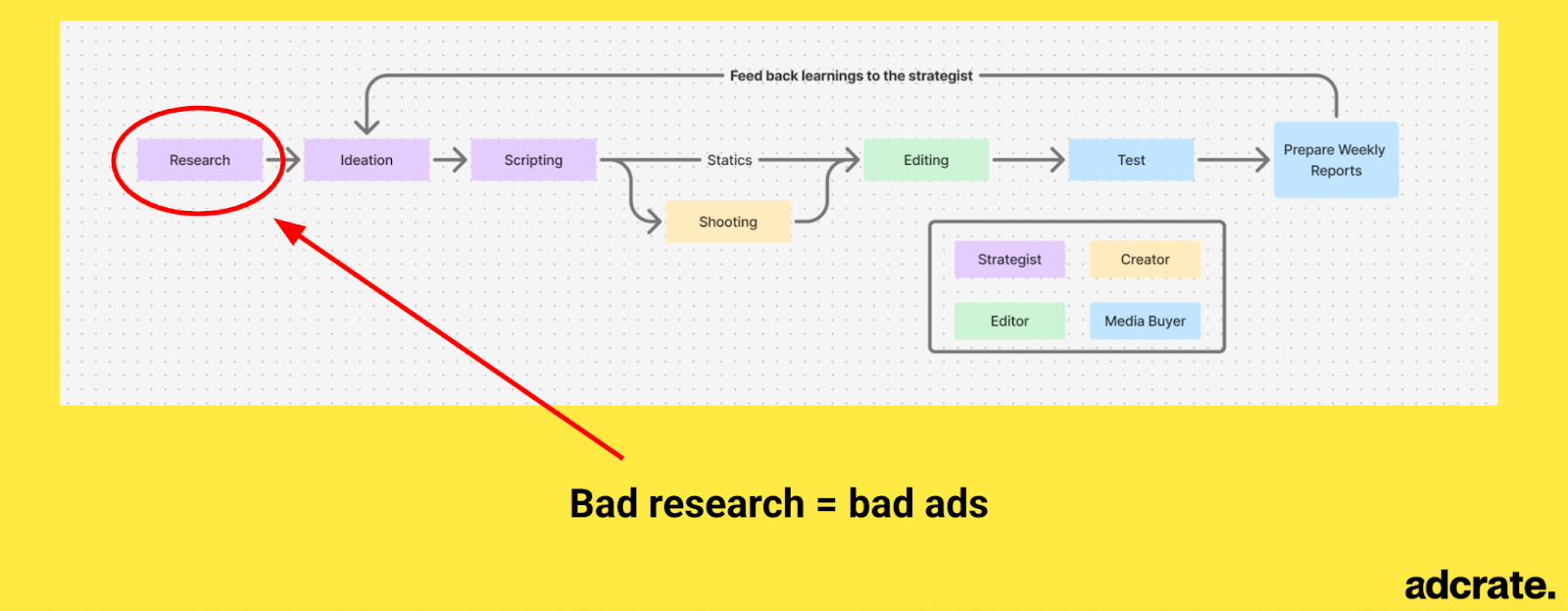 Feed back learnings to the strategist

Research

Ideation

Scripting

Statics

Shooting

Editing

Test

Prepare Weekly Reports

Strategist

Creator

Editor

Media Buyer

Bad research = bad ads

adcrate.